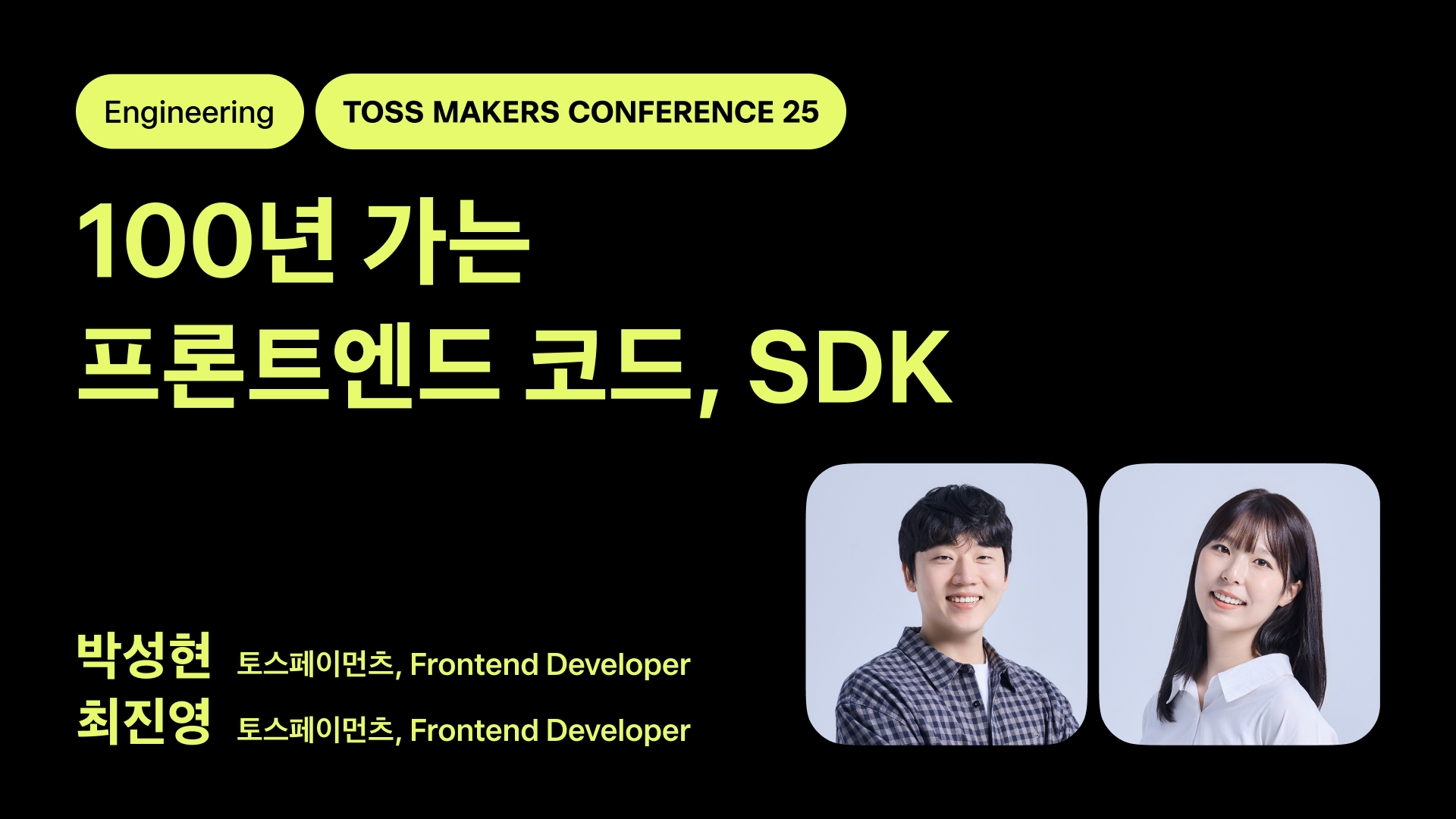 Engineering

TOSS MAKERS CONFERENCE 25

100년 가는 프론트엔드 코드, SDK

박성현 토스페이먼츠, Frontend Developer
최진영 토스페이먼츠, Frontend Developer